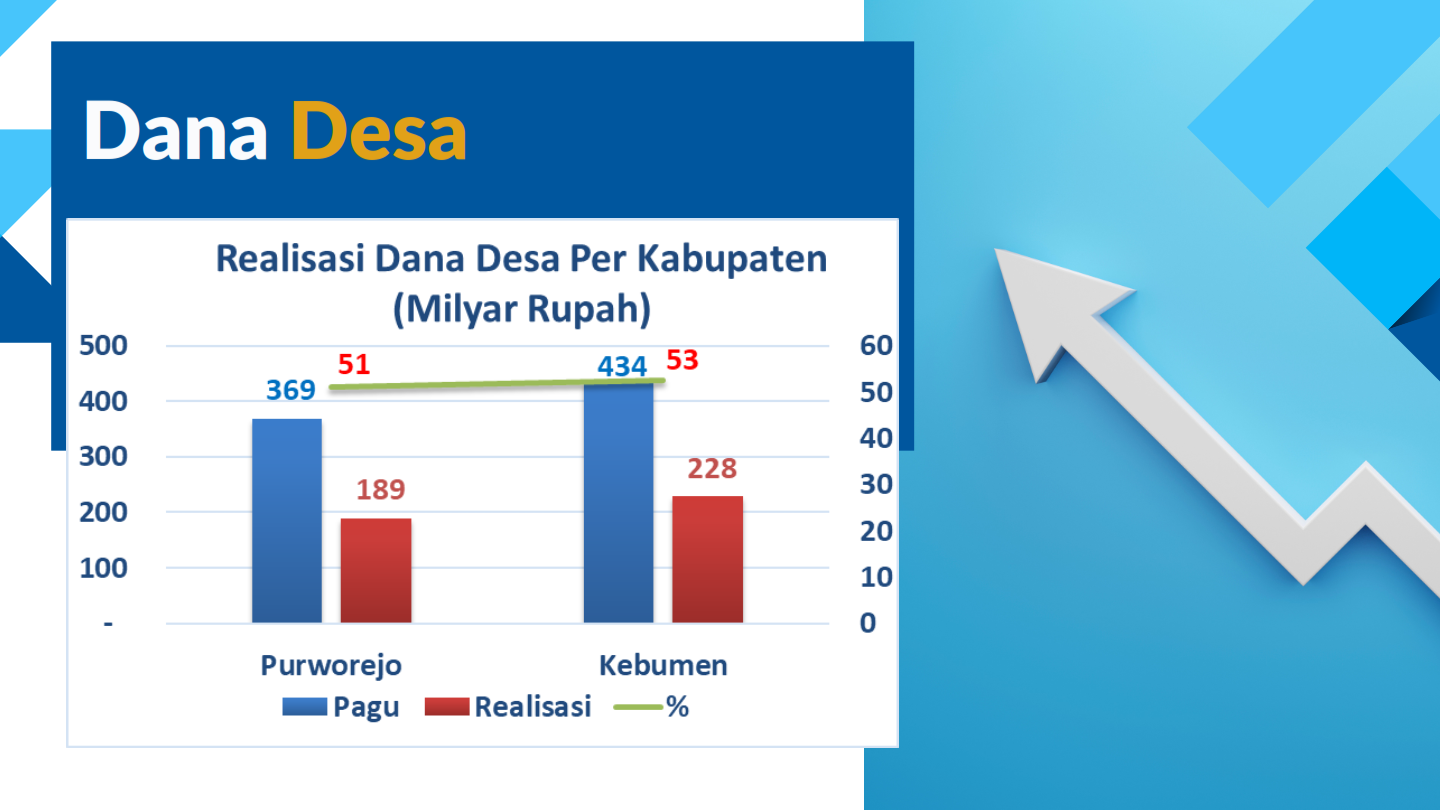 Dana Desa

Realisasi Dana Desa Per Kabupaten
(Milyar Rupah)

500
400
300
200
100
-

60
50
40
30
20
10
0

369
51
189
434
53
228

Purworejo
Kebumen

Pagu
Realisasi
%